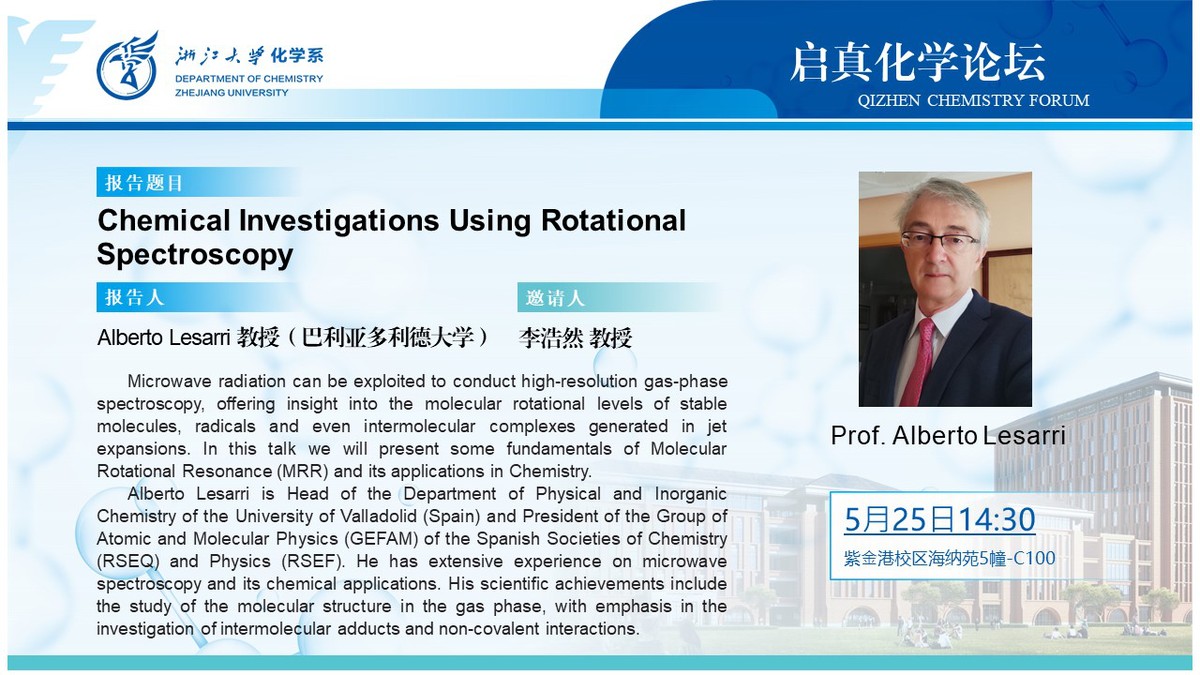 浙江大学化学系
DEPARTMENT OF CHEMISTRY
ZHEJIANG UNIVERSITY

启真化学论坛
QIZHEN CHEMISTRY FORUM

报告题目
Chemical Investigations Using Rotational Spectroscopy

报告人
Alberto Lesarri 教授（巴利亚多利德大学）

邀请人
李浩然 教授

Microwave radiation can be exploited to conduct high-resolution gas-phase spectroscopy, offering insight into the molecular rotational levels of stable molecules, radicals and even intermolecular complexes generated in jet expansions. In this talk we will present some fundamentals of Molecular Rotational Resonance (MRR) and its applications in Chemistry.

Alberto Lesarri is Head of the Department of Physical and Inorganic Chemistry of the University of Valladolid (Spain) and President of the Group of Atomic and Molecular Physics (GEFAM) of the Spanish Societies of Chemistry (RSEQ) and Physics (RSEF). He has extensive experience on microwave spectroscopy and its chemical applications. His scientific achievements include the study of the molecular structure in the gas phase, with emphasis in the investigation of intermolecular adducts and non-covalent interactions.

Prof. Alberto Lesarri

5月25日14:30
紫金港校区海纳苑5幢-C100